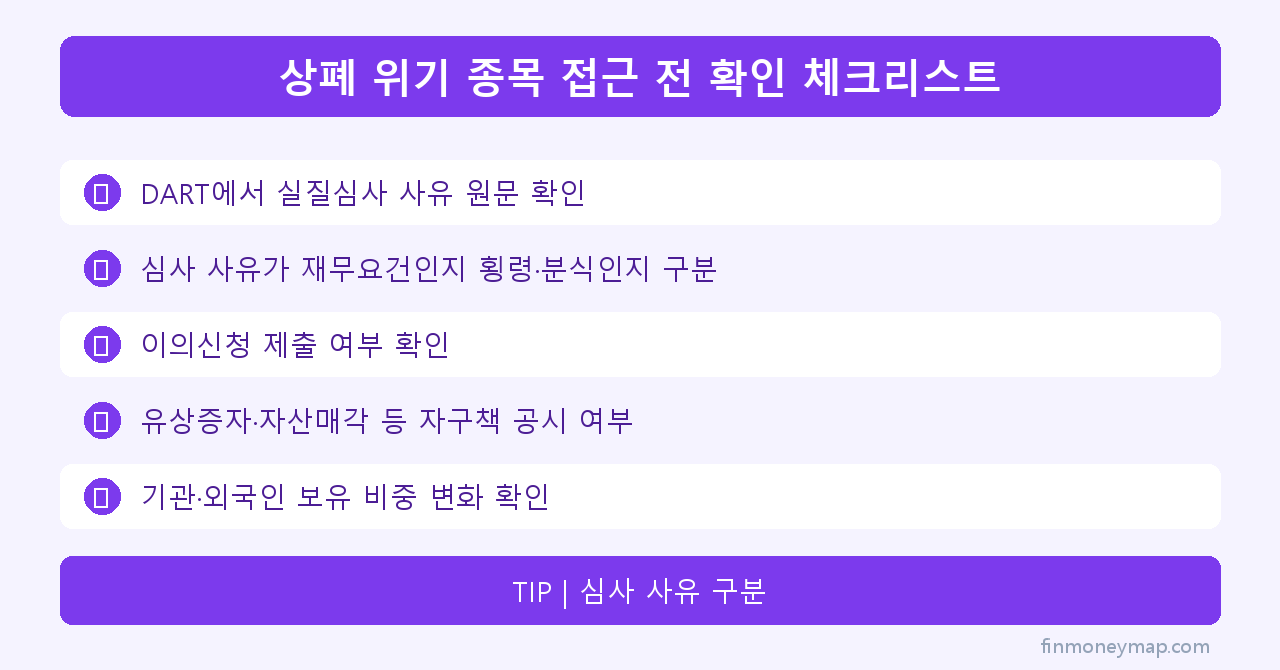 상폐 위기 종목 접근 전 확인 체크리스트

DART에서 실질심사 사유 원문 확인

심사 사유가 재무요건인지 횡령·분식인지 구분

이의신청 제출 여부 확인

유상증자·자산매각 등 자구책 공시 여부

기관·외국인 보유 비중 변화 확인

TIP | 심사 사유 구분

finmoneymap.com